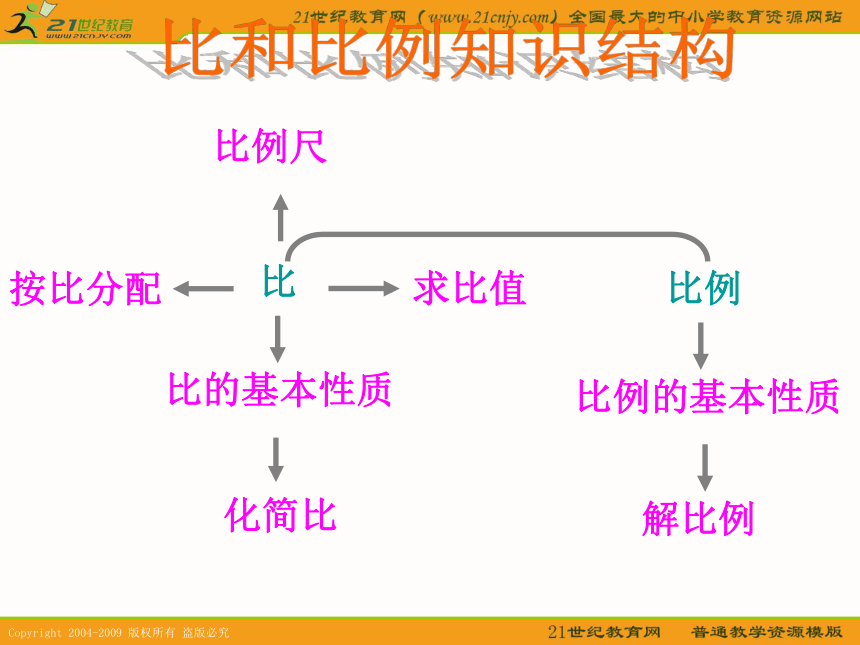 21世纪教育
www.21cnjy.com

21世纪教育网（www.21cnjy.com）全国最大的中小学教育资源网站

比和比例知识结构

比例尺

按比分配　比　求比值　比例

比的基本性质　比例的基本性质

化简比　解比例

Copyright 2004-2009 版权所有 盗版必究

21世纪教育网　普通教学资源模版